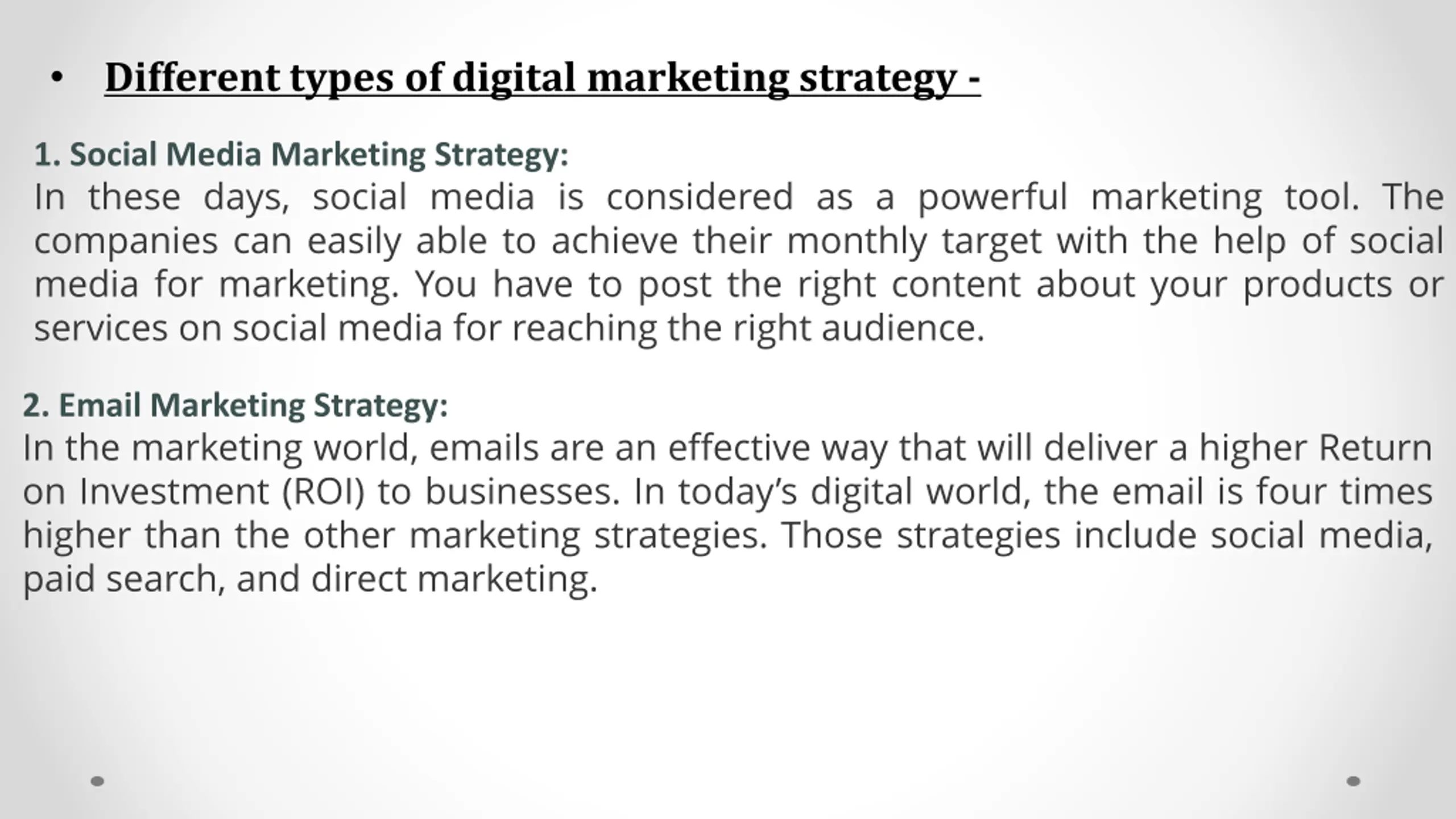 • Different types of digital marketing strategy -

1. Social Media Marketing Strategy:
In these days, social media is considered as a powerful marketing tool. The companies can easily able to achieve their monthly target with the help of social media for marketing. You have to post the right content about your products or services on social media for reaching the right audience.

2. Email Marketing Strategy:
In the marketing world, emails are an effective way that will deliver a higher Return on Investment (ROI) to businesses. In today's digital world, the email is four times higher than the other marketing strategies. Those strategies include social media, paid search, and direct marketing.